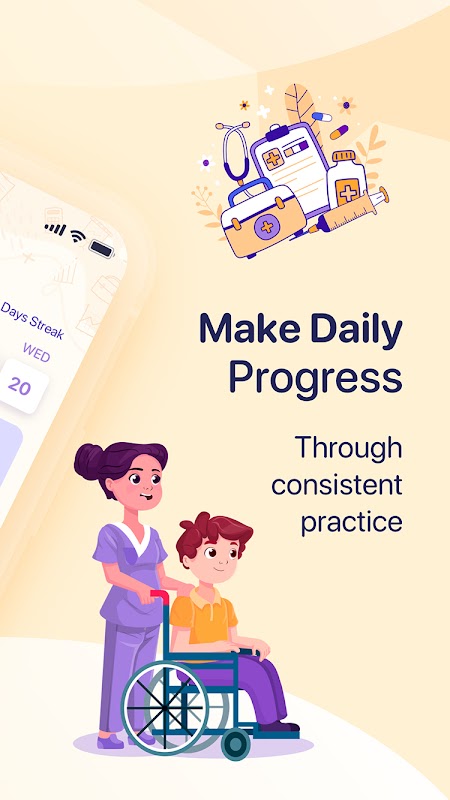 Days Streak
WED
20

Make Daily Progress

Through consistent practice